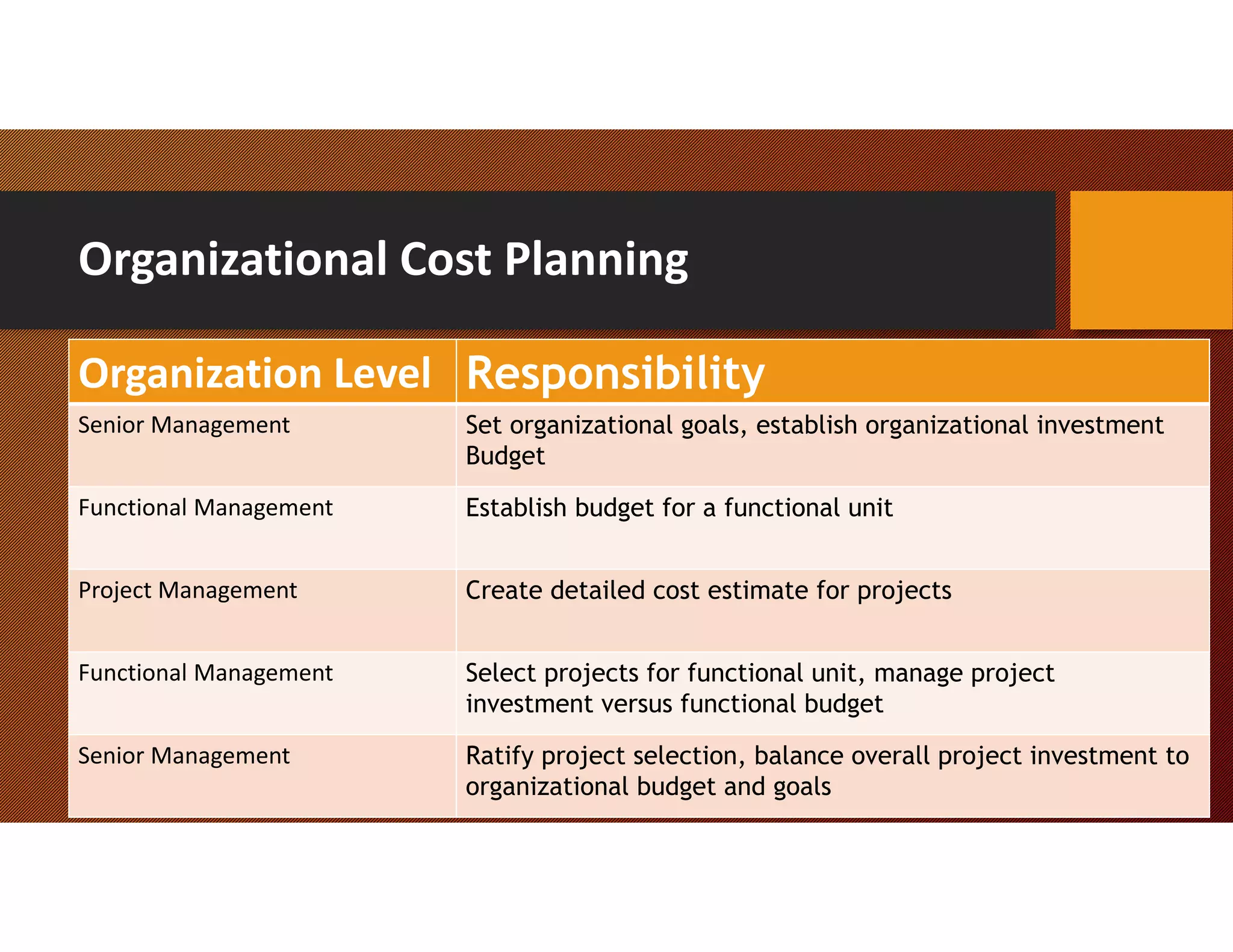 Organizational Cost Planning

| Organization Level | Responsibility |
|---|---|
| Senior Management | Set organizational goals, establish organizational investment Budget |
| Functional Management | Establish budget for a functional unit |
| Project Management | Create detailed cost estimate for projects |
| Functional Management | Select projects for functional unit, manage project investment versus functional budget |
| Senior Management | Ratify project selection, balance overall project investment to organizational budget and goals |